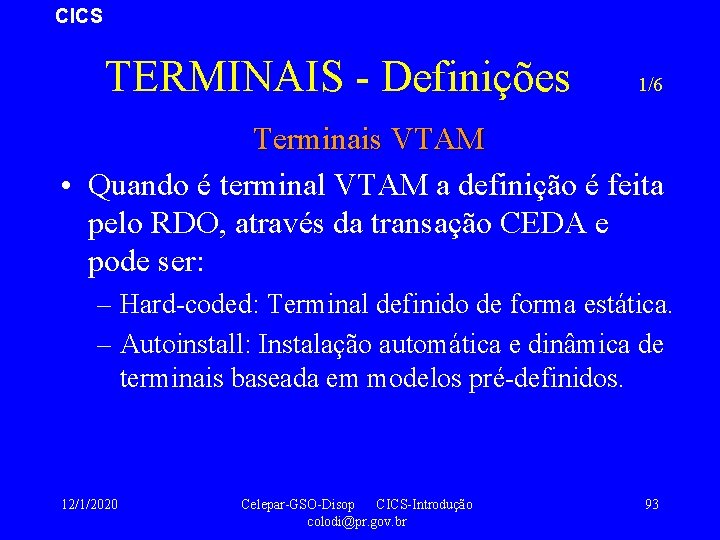 CICS

TERMINAIS - Definições 1/6

Terminais VTAM

• Quando é terminal VTAM a definição é feita pelo RDO, através da transação CEDA e pode ser:
– Hard-coded: Terminal definido de forma estática.
– Autoinstall: Instalação automática e dinâmica de terminais baseada em modelos pré-definidos.

12/1/2020 Celepar-GSO-Disop CICS-Introdução colodi@pr.gov.br 93